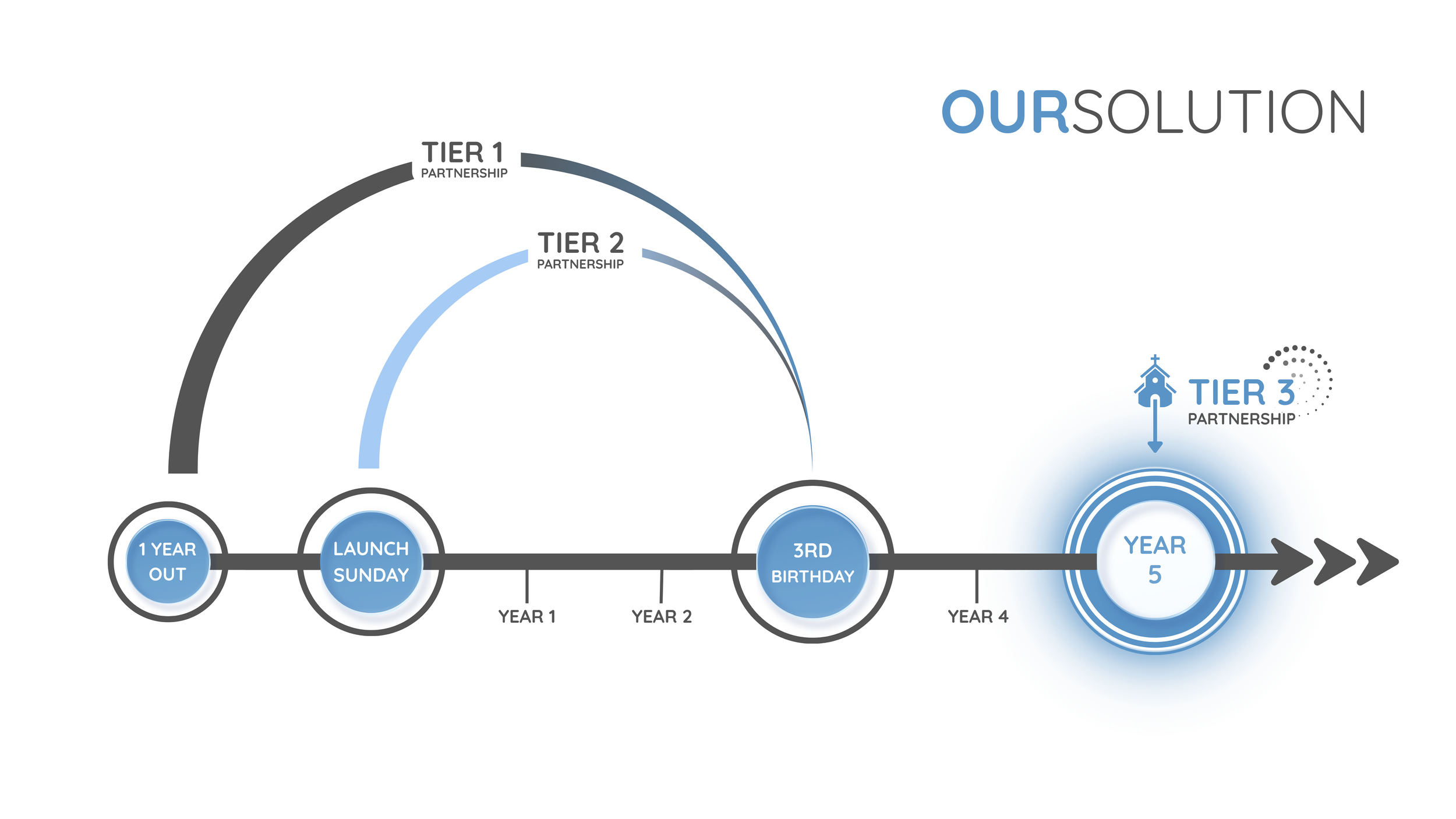 OURSOLUTION

TIER 1
PARTNERSHIP

TIER 2
PARTNERSHIP

TIER 3
PARTNERSHIP

1 YEAR OUT

LAUNCH SUNDAY

YEAR 1

YEAR 2

3RD BIRTHDAY

YEAR 4

YEAR 5